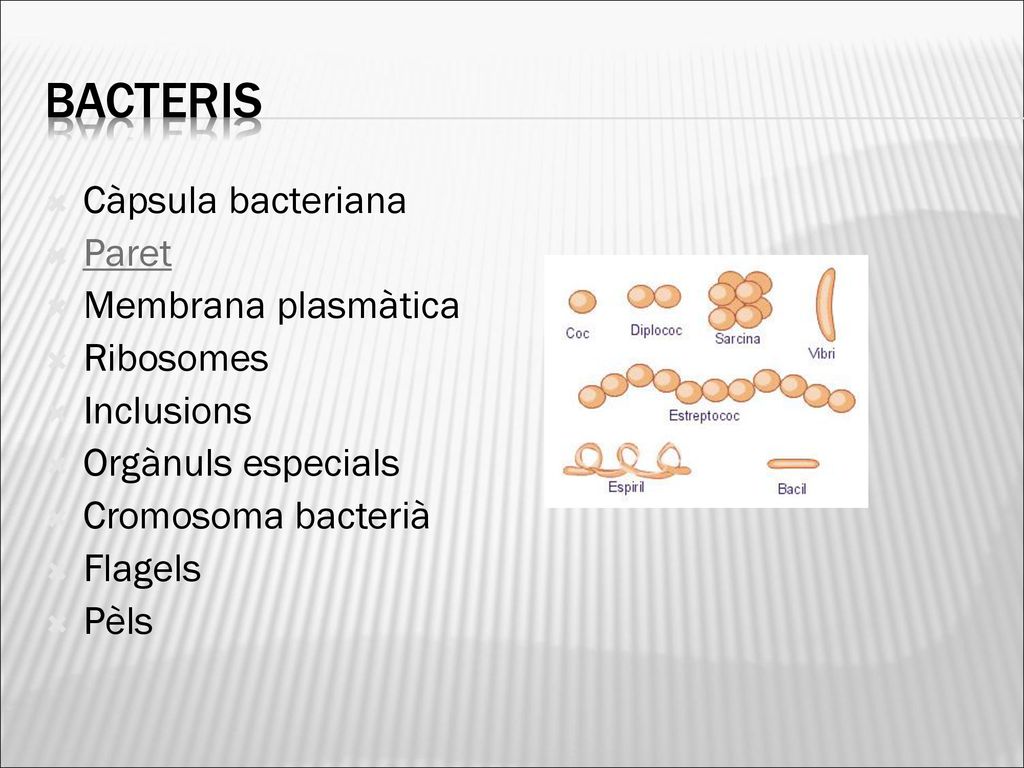 BACTERIS

Càpsula bacteriana
Paret
Membrana plasmàtica
Ribosomes
Inclusions
Orgànuls especials
Cromosoma bacterià
Flagels
Pèls

Coc
Diplococ
Sarcina
Vibri
Estreptococ
Espiril
Bacil